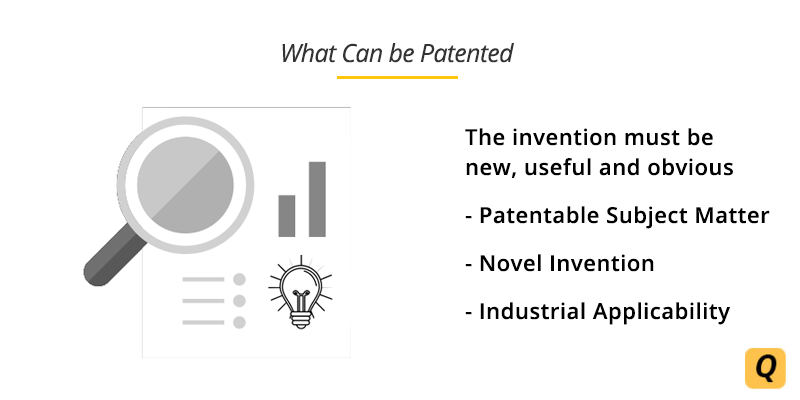 What Can be Patented

The invention must be new, useful and obvious

- Patentable Subject Matter

- Novel Invention

- Industrial Applicability

Q